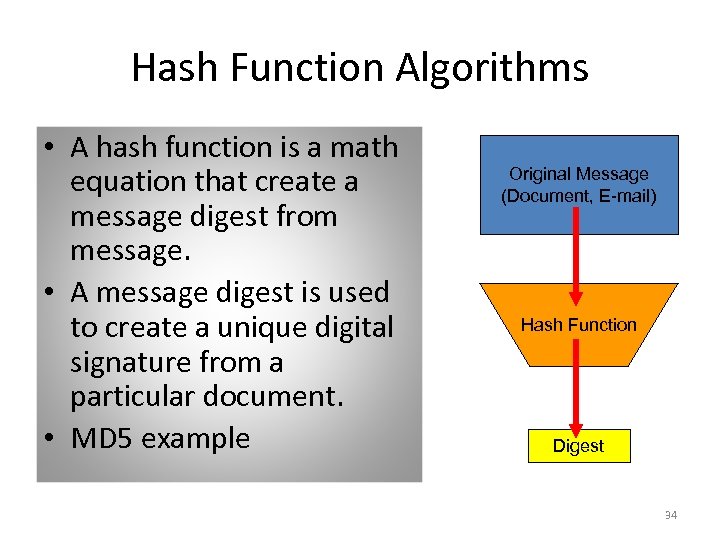 Hash Function Algorithms

• A hash function is a math equation that create a message digest from message.
• A message digest is used to create a unique digital signature from a particular document.
• MD5 example

Original Message (Document, E-mail)

Hash Function

Digest

34